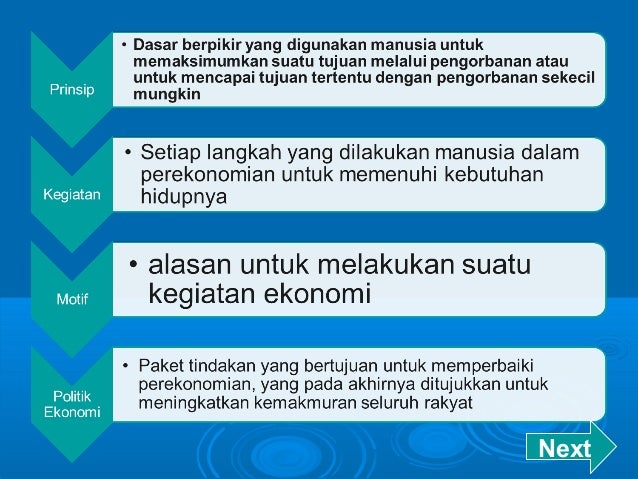 Prinsip

• Dasar berpikir yang digunakan manusia untuk memaksimumkan suatu tujuan melalui pengorbanan atau untuk mencapai tujuan tertentu dengan pengorbanan sekecil mungkin

Kegiatan

• Setiap langkah yang dilakukan manusia dalam perekonomian untuk memenuhi kebutuhan hidupnya

Motif

• alasan untuk melakukan suatu kegiatan ekonomi

Politik Ekonomi

• Paket tindakan yang bertujuan untuk memperbaiki perekonomian, yang pada akhirnya ditujukkan untuk meningkatkan kemakmuran seluruh rakyat

Next